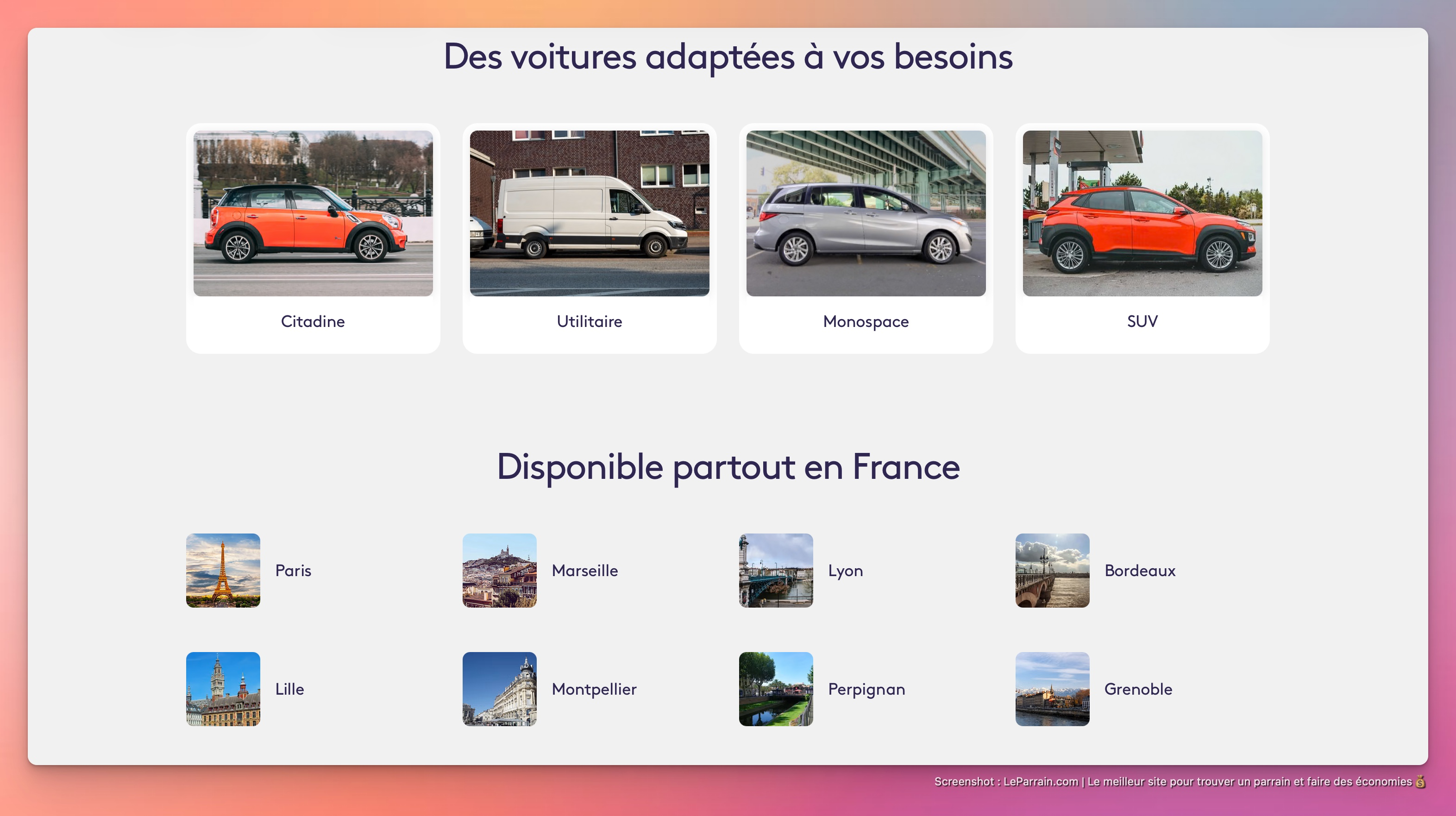 Des voitures adaptées à vos besoins

Citadine

Utilitaire

Monospace

SUV

Disponible partout en France

Paris

Marseille

Lyon

Bordeaux

Lille

Montpellier

Perpignan

Grenoble

Screenshot : LeParrain.com | Le meilleur site pour trouver un parrain et faire des économies 💰